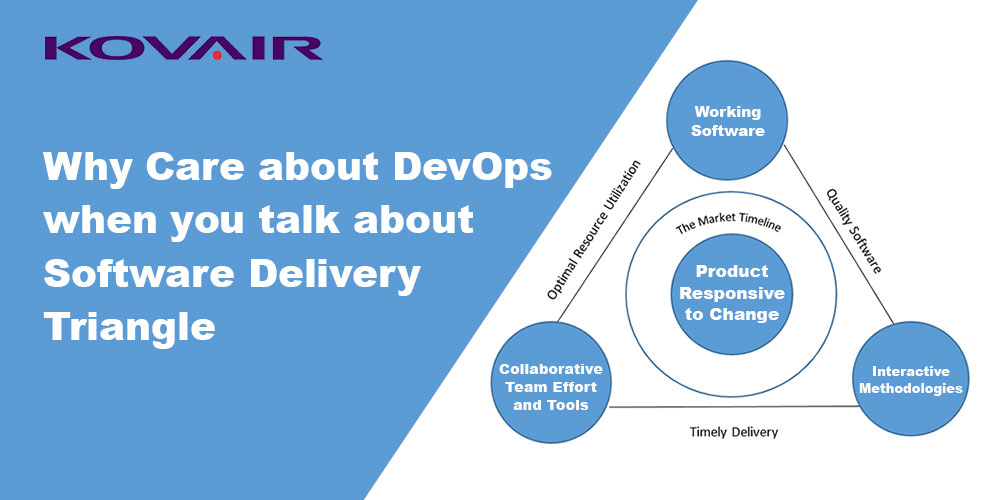 KOVAIR

Why Care about DevOps when you talk about Software Delivery Triangle

Working Software

Optimal Resource Utilization

Quality Software

The Market Timeline

Product Responsive to Change

Collaborative Team Effort and Tools

Interactive Methodologies

Timely Delivery